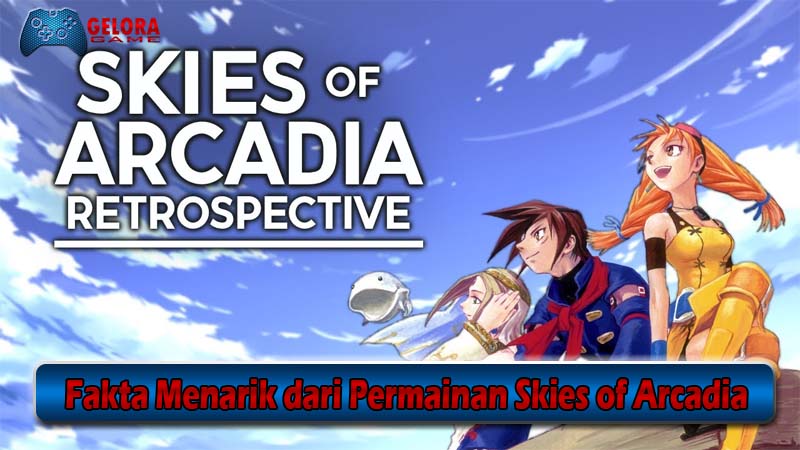 GELORA GAME

SKIES OF ARCADIA RETROSPECTIVE

Fakta Menarik dari Permainan Skies of Arcadia